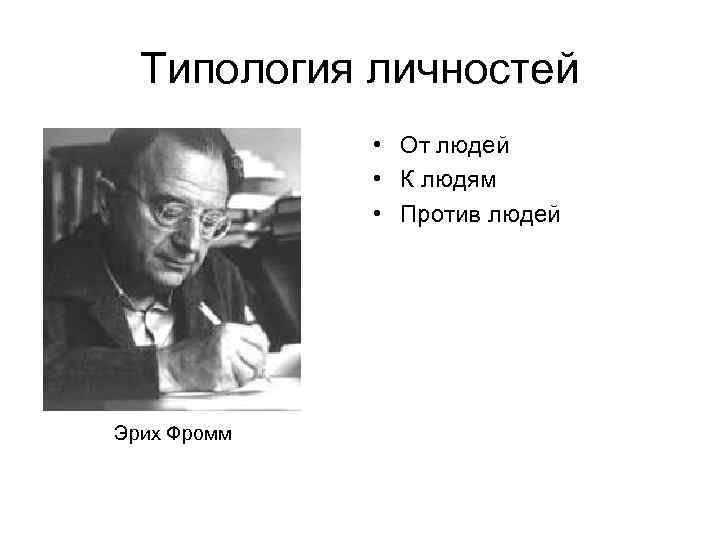 Типология личностей

• От людей
• К людям
• Против людей

Эрих Фромм